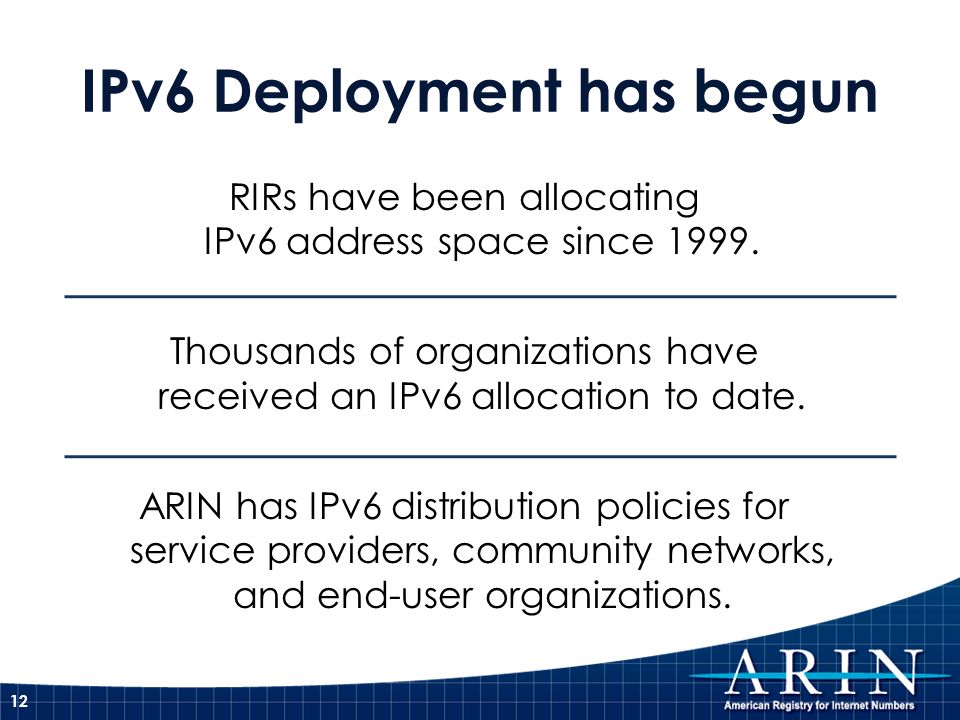 IPv6 Deployment has begun

RIRs have been allocating IPv6 address space since 1999.

Thousands of organizations have received an IPv6 allocation to date.

ARIN has IPv6 distribution policies for service providers, community networks, and end-user organizations.

12

ARIN
American Registry for Internet Numbers